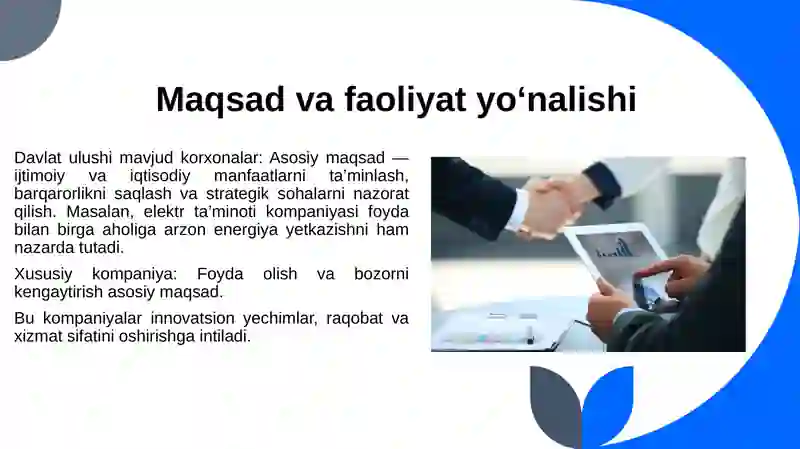 Maqsad va faoliyat yo‘nalishi

Davlat ulushi mavjud korxonalar: Asosiy maqsad — ijtimoiy va iqtisodiy manfaatlarni ta’minlash, barqarorlikni saqlash va strategik sohalarni nazorat qilish. Masalan, elektr ta’minoti kompaniyasi foyda bilan birga aholiga arzon energiya yetkazishni ham nazarda tutadi.

Xususiy kompaniya: Foyda olish va bozorni kengaytirish asosiy maqsad.

Bu kompaniyalar innovatsion yechimlar, raqobat va xizmat sifatini oshirishga intiladi.